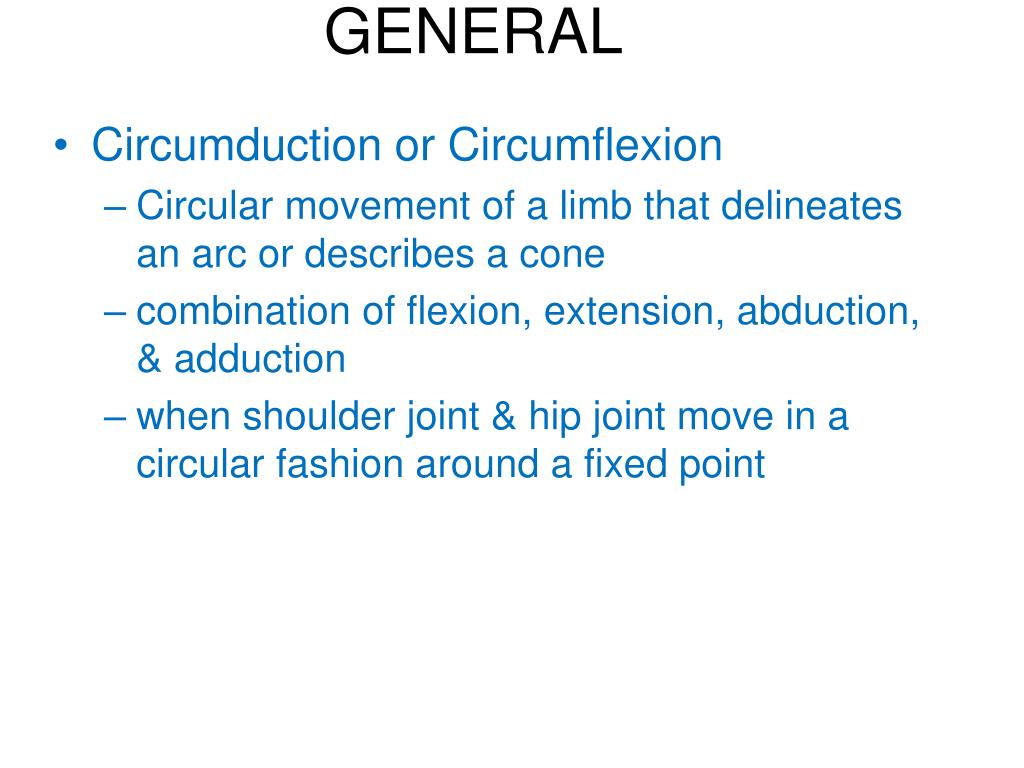 GENERAL

• Circumduction or Circumflexion
– Circular movement of a limb that delineates an arc or describes a cone
– combination of flexion, extension, abduction, & adduction
– when shoulder joint & hip joint move in a circular fashion around a fixed point